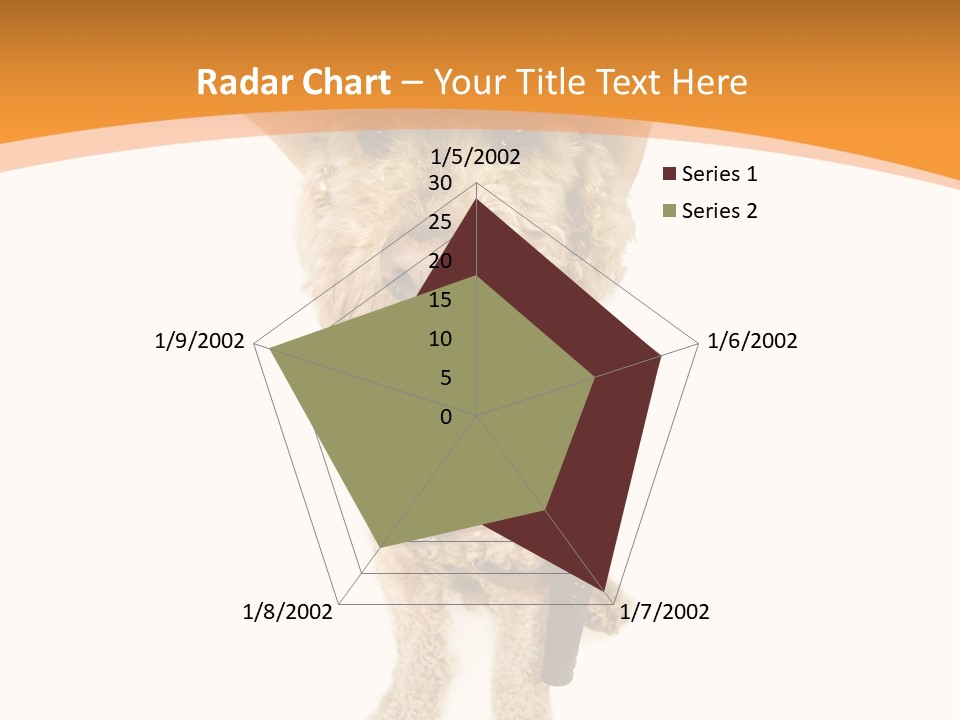 Radar Chart – Your Title Text Here

1/5/2002

30
25
20
15
10
5
0

1/6/2002

1/7/2002

1/8/2002

1/9/2002

Series 1
Series 2